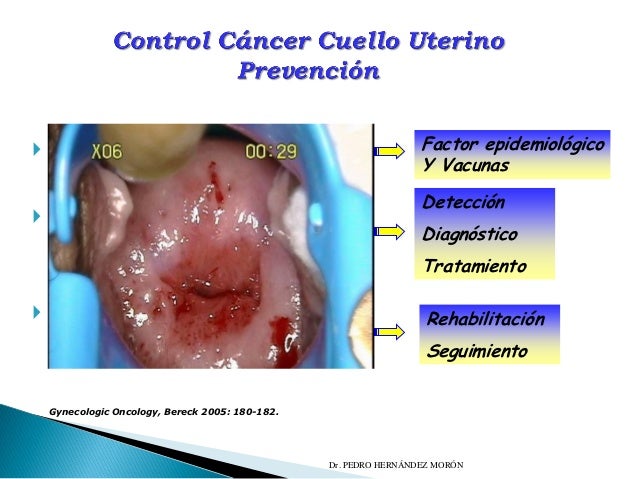 Control Cáncer Cuello Uterino
Prevención

X06 00:29

Factor epidemiológico
Y Vacunas

Detección
Diagnóstico
Tratamiento

Rehabilitación
Seguimiento

Gynecologic Oncology, Bereck 2005: 180-182.

Dr. PEDRO HERNÁNDEZ MORÓN